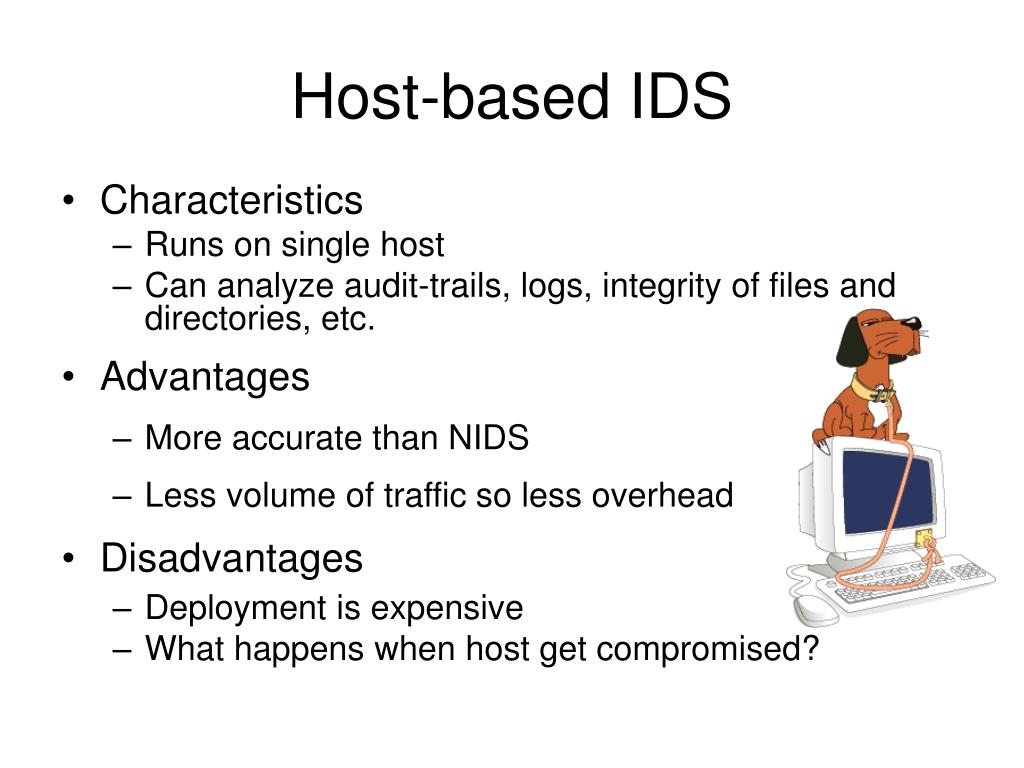 Host-based IDS

• Characteristics
– Runs on single host
– Can analyze audit-trails, logs, integrity of files and directories, etc.

• Advantages
– More accurate than NIDS
– Less volume of traffic so less overhead

• Disadvantages
– Deployment is expensive
– What happens when host get compromised?